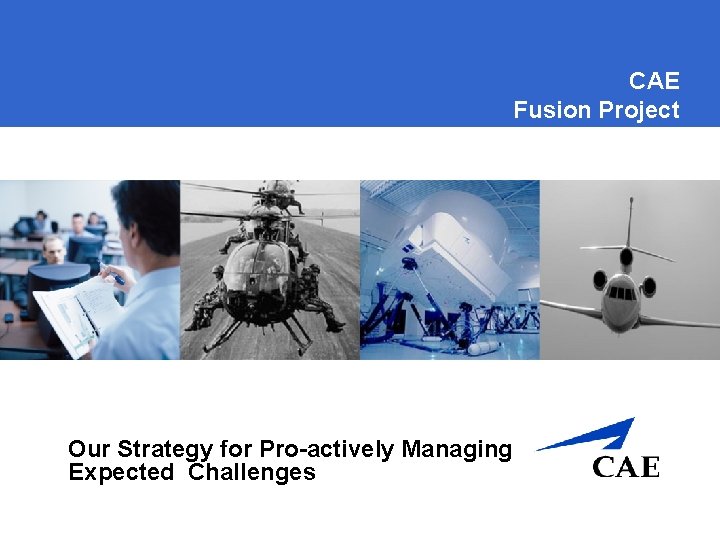 CAE
Fusion Project

Our Strategy for Pro-actively Managing Expected Challenges

CAE